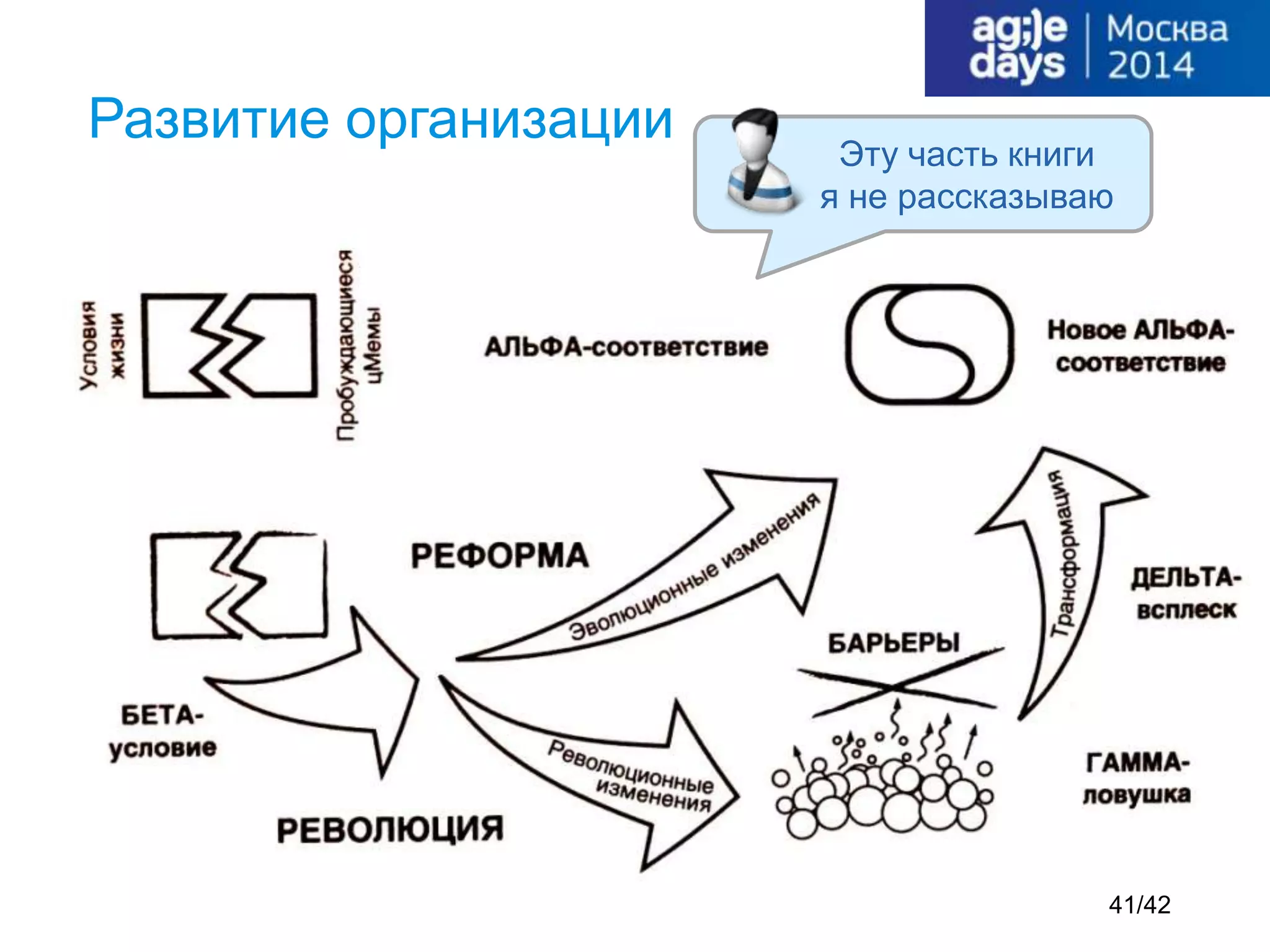 ag;)e days | Москва 2014

Развитие организации

Эту часть книги я не рассказываю

Условия жизни

Пробуждающиеся цМемы

АЛЬФА-соответствие

Новое АЛЬФА-соответствие

РЕФОРМА

Эволюционные изменения

Трансформация

ДЕЛЬТА-всплеск

БАРЬЕРЫ

БЕТА-условие

Революционные изменения

ГАММА-ловушка

РЕВОЛЮЦИЯ

41/42